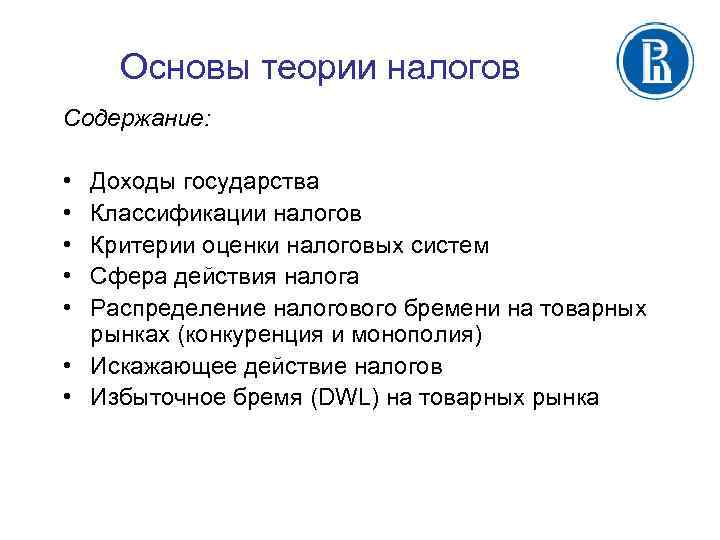 Основы теории налогов

Содержание:

• Доходы государства
• Классификации налогов
• Критерии оценки налоговых систем
• Сфера действия налога
• Распределение налогового бремени на товарных рынках (конкуренция и монополия)
• Искажающее действие налогов
• Избыточное бремя (DWL) на товарных рынка